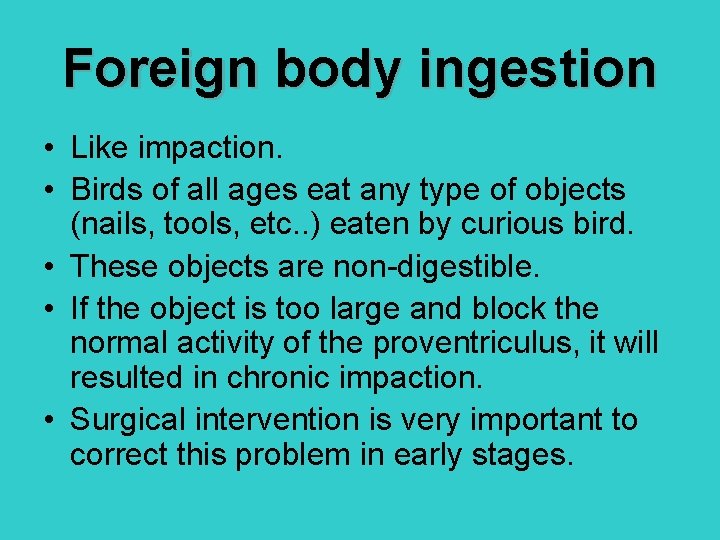 Foreign body ingestion

• Like impaction.
• Birds of all ages eat any type of objects (nails, tools, etc..) eaten by curious bird.
• These objects are non-digestible.
• If the object is too large and block the normal activity of the proventriculus, it will resulted in chronic impaction.
• Surgical intervention is very important to correct this problem in early stages.